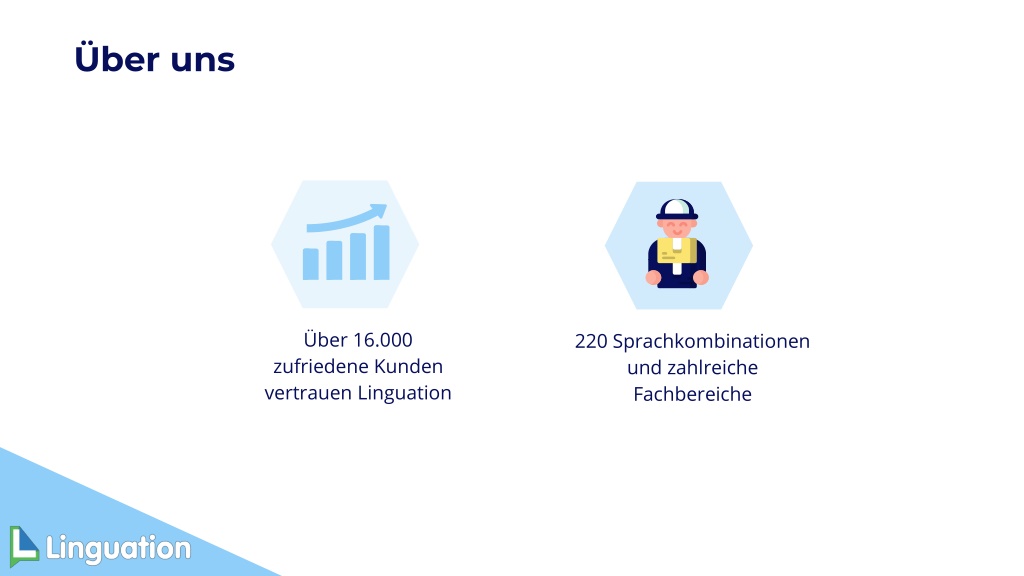 Über uns

Über 16.000 zufriedene Kunden vertrauen Linguation

220 Sprachkombinationen und zahlreiche Fachbereiche

Linguation